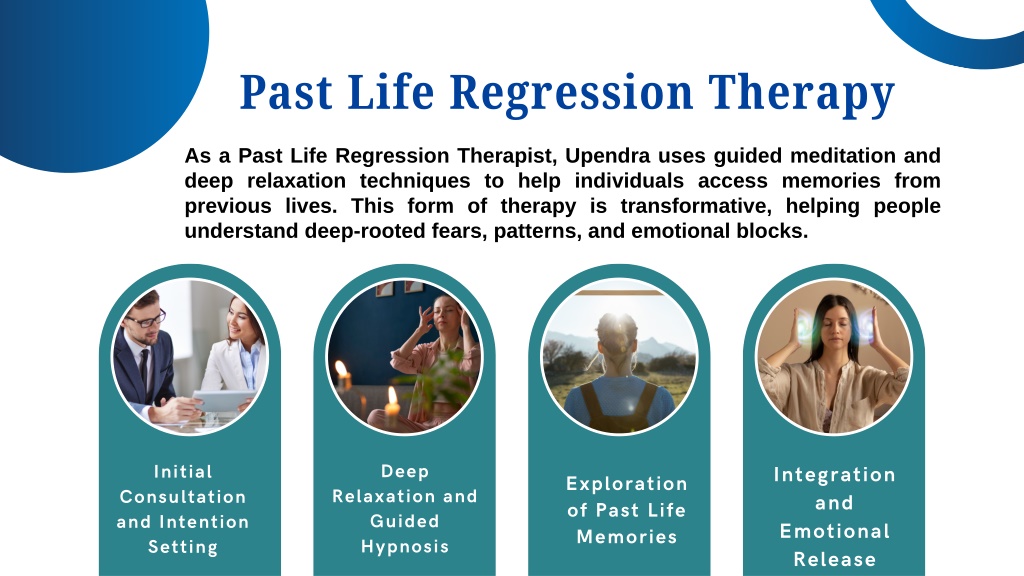 Past Life Regression Therapy

As a Past Life Regression Therapist, Upendra uses guided meditation and deep relaxation techniques to help individuals access memories from previous lives. This form of therapy is transformative, helping people understand deep-rooted fears, patterns, and emotional blocks.

Initial Consultation and Intention Setting

Deep Relaxation and Guided Hypnosis

Exploration of Past Life Memories

Integration and Emotional Release